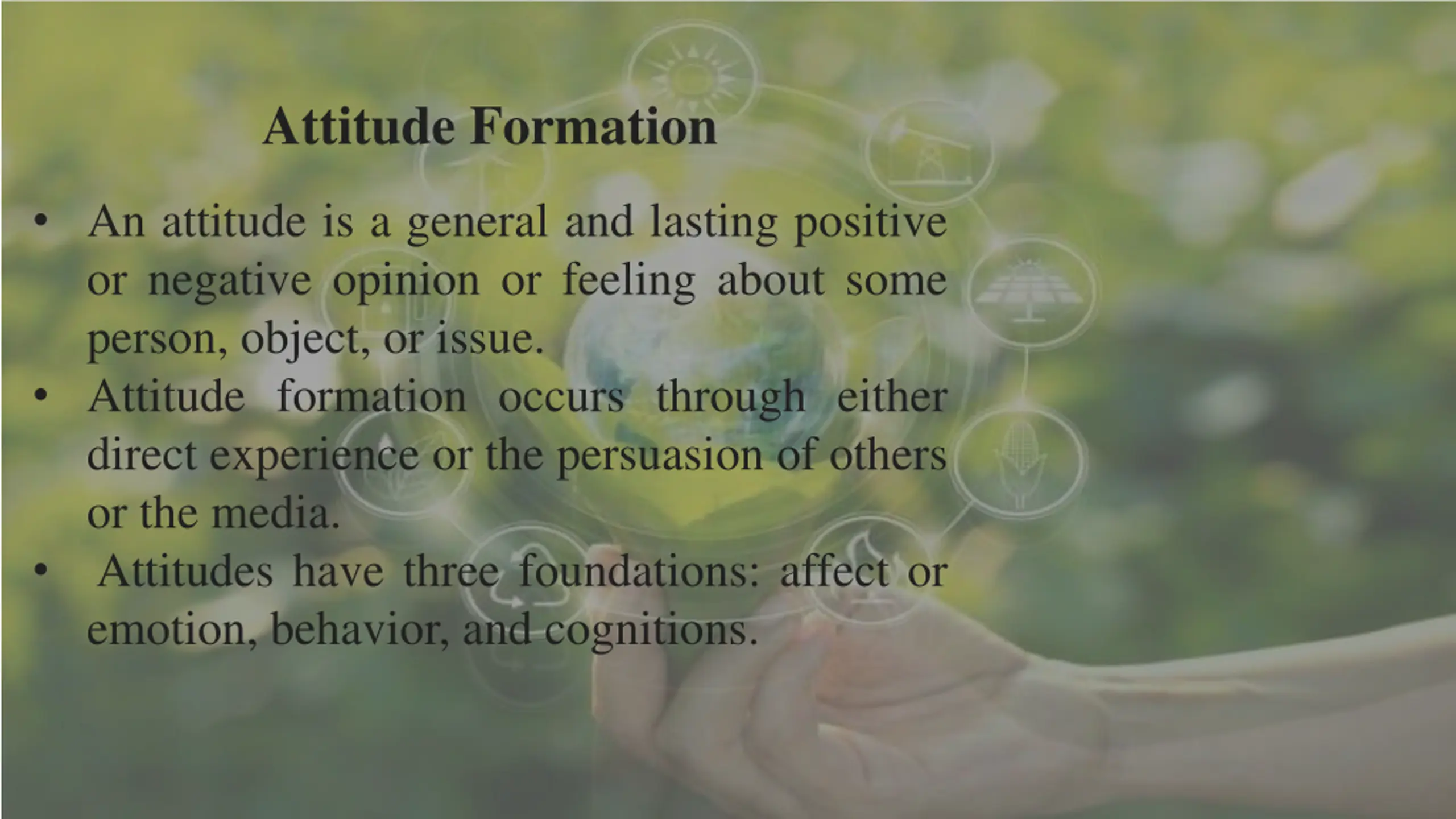 Attitude Formation

• An attitude is a general and lasting positive or negative opinion or feeling about some person, object, or issue.
• Attitude formation occurs through either direct experience or the persuasion of others or the media.
• Attitudes have three foundations: affect or emotion, behavior, and cognitions.